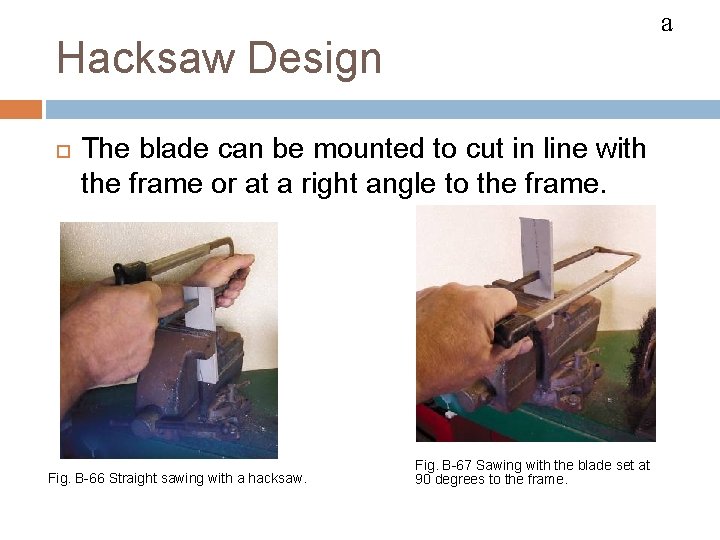 a

Hacksaw Design

The blade can be mounted to cut in line with the frame or at a right angle to the frame.

Fig. B-66 Straight sawing with a hacksaw.

Fig. B-67 Sawing with the blade set at 90 degrees to the frame.